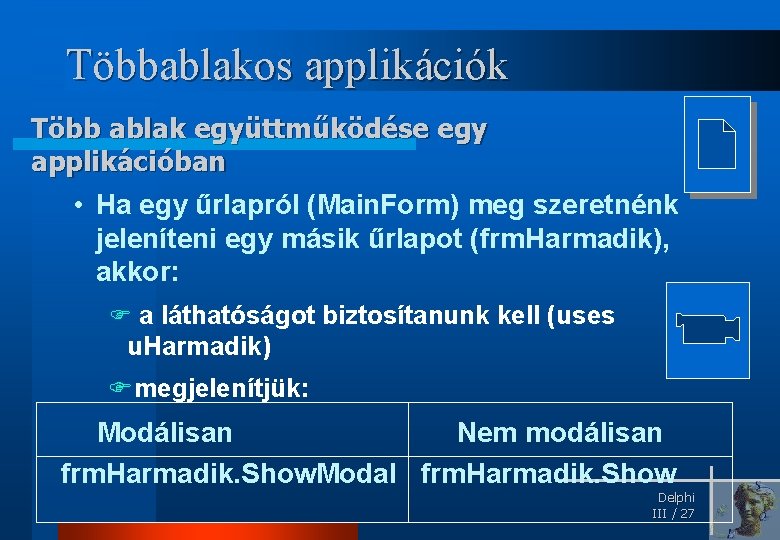 Többablakos applikációk

Több ablak együttműködése egy applikációban

• Ha egy űrlapról (MainForm) meg szeretnénk jeleníteni egy másik űrlapot (frmHarmadik), akkor:

☞ a láthatóságot biztosítanunk kell (uses uHarmadik)

☞ megjelenítjük:

| Modálisan | Nem modálisan |
|---|---|
| frmHarmadik.ShowModal | frmHarmadik.Show |

Delphi
III / 27